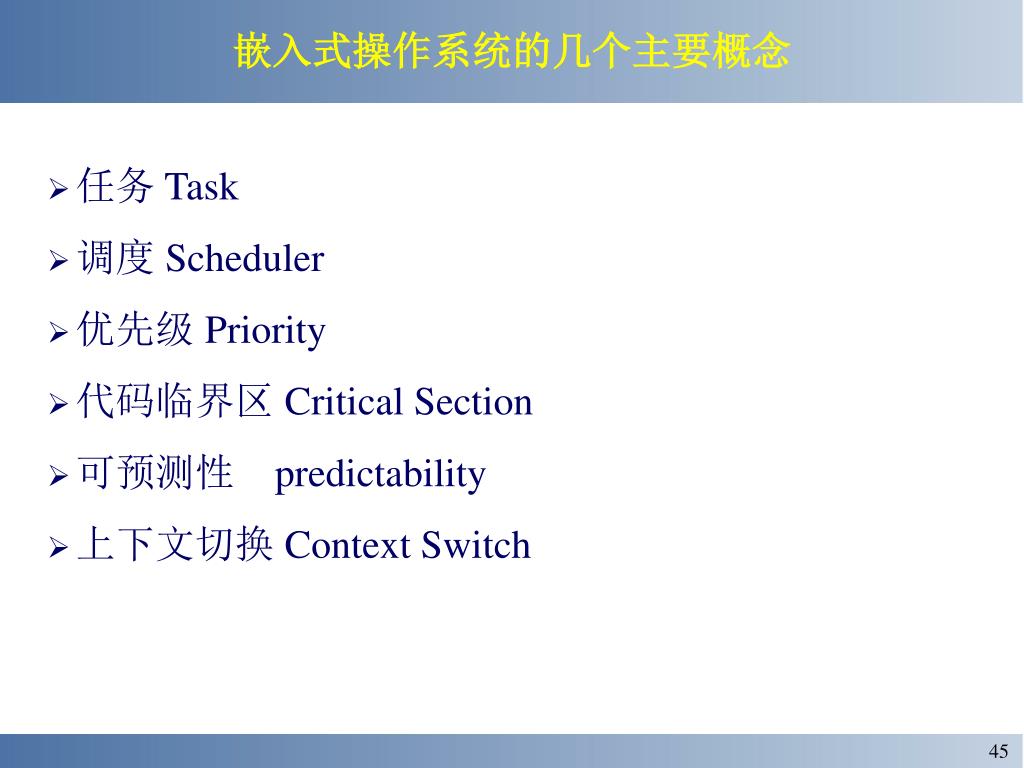 嵌入式操作系统的几个主要概念

➢ 任务 Task
➢ 调度 Scheduler
➢ 优先级 Priority
➢ 代码临界区 Critical Section
➢ 可预测性 predictability
➢ 上下文切换 Context Switch

45